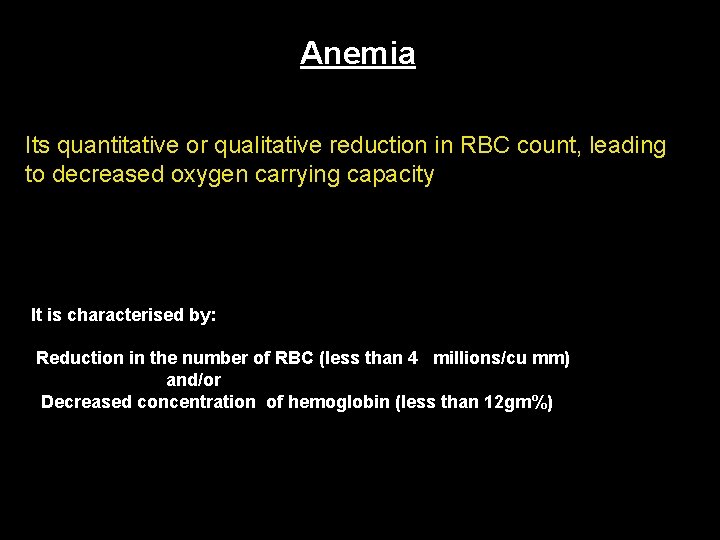 Anemia

Its quantitative or qualitative reduction in RBC count, leading to decreased oxygen carrying capacity

It is characterised by:

Reduction in the number of RBC (less than 4 millions/cu mm)
and/or
Decreased concentration of hemoglobin (less than 12gm%)